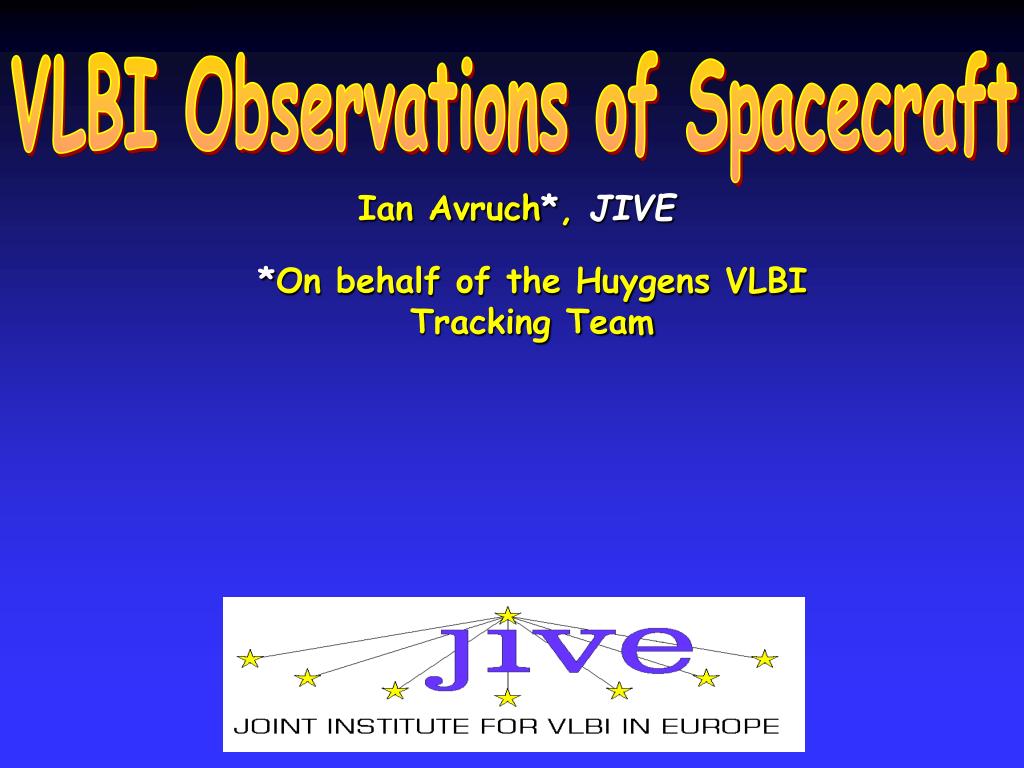 VLBI Observations of Spacecraft

Ian Avruch*, JIVE

*On behalf of the Huygens VLBI Tracking Team

jive

JOINT INSTITUTE FOR VLBI IN EUROPE